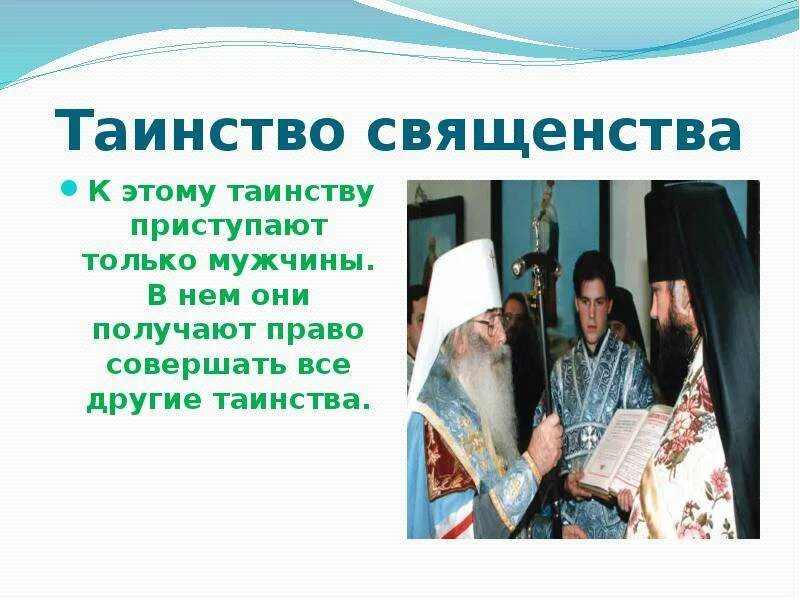 Таинство священства

К этому таинству приступают только мужчины. В нем они получают право совершать все другие таинства.